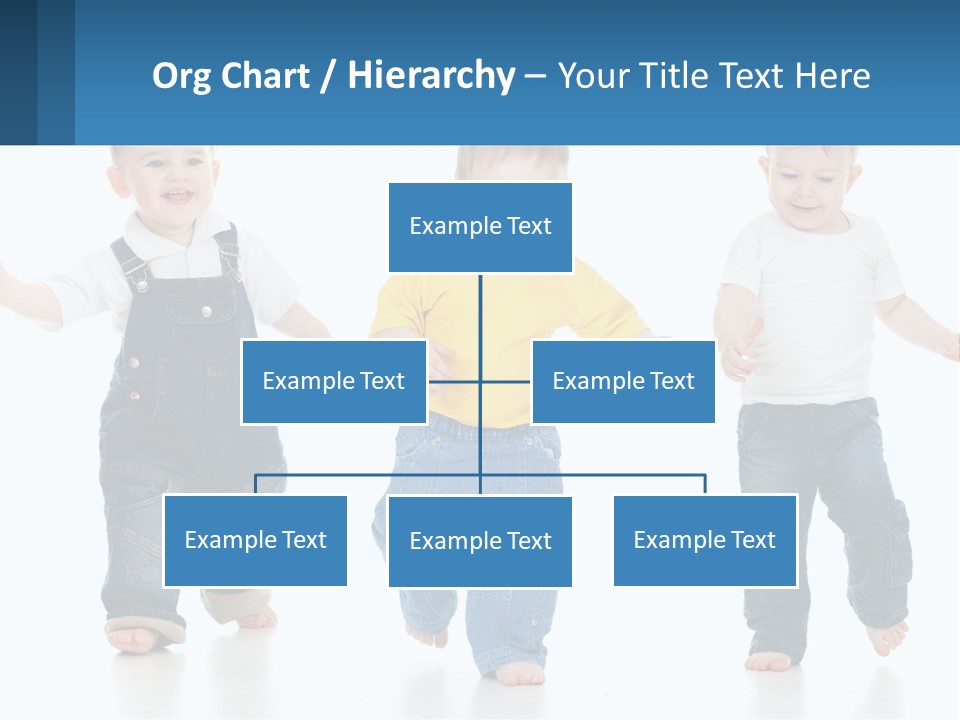 Org Chart / Hierarchy – Your Title Text Here

Example Text

Example Text

Example Text

Example Text

Example Text

Example Text